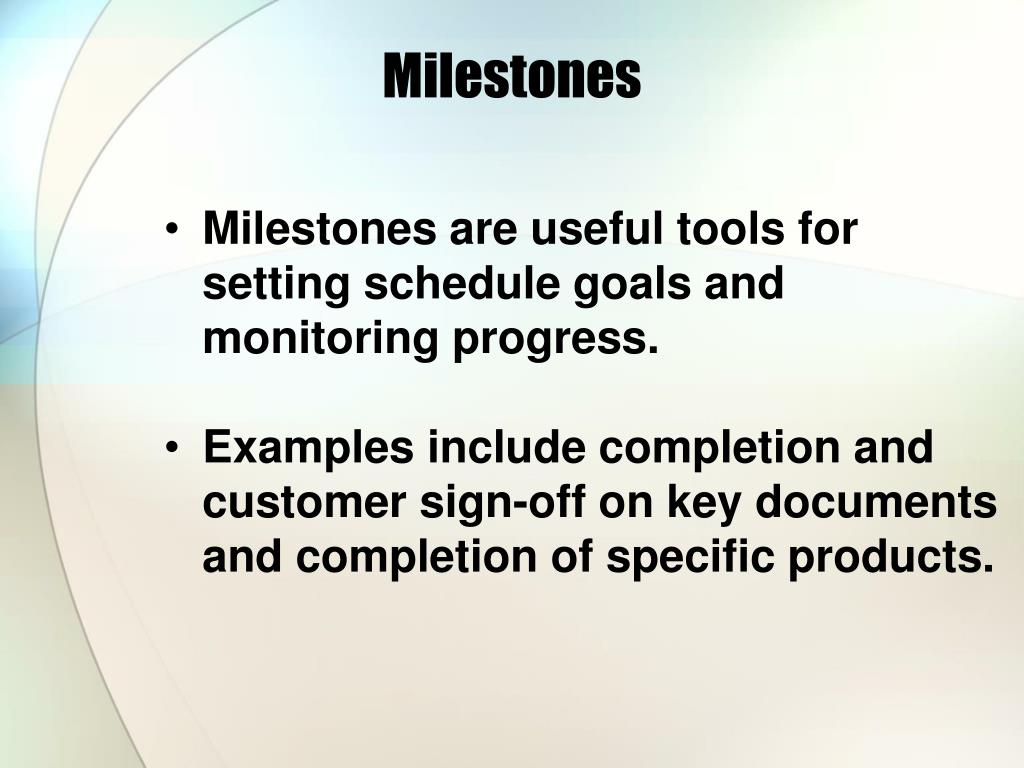 Milestones

• Milestones are useful tools for setting schedule goals and monitoring progress.

• Examples include completion and customer sign-off on key documents and completion of specific products.